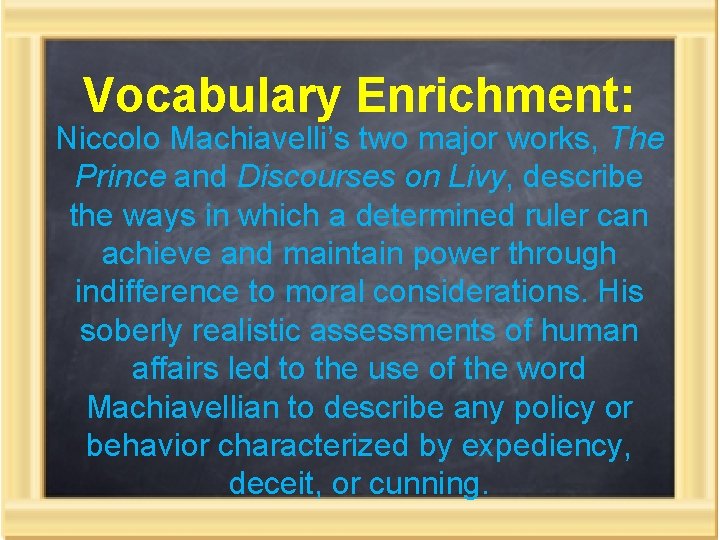 Vocabulary Enrichment:

Niccolo Machiavelli's two major works, The Prince and Discourses on Livy, describe the ways in which a determined ruler can achieve and maintain power through indifference to moral considerations. His soberly realistic assessments of human affairs led to the use of the word Machiavellian to describe any policy or behavior characterized by expediency, deceit, or cunning.